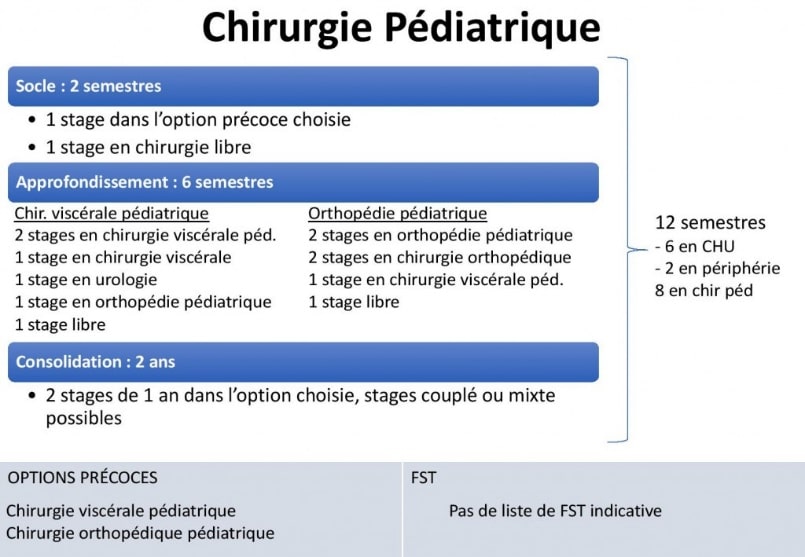 Chirurgie Pédiatrique

Socle : 2 semestres

• 1 stage dans l'option précoce choisie
• 1 stage en chirurgie libre

Approfondissement : 6 semestres

Chir. viscérale pédiatrique
2 stages en chirurgie viscérale péd.
1 stage en chirurgie viscérale
1 stage en urologie
1 stage en orthopédie pédiatrique
1 stage libre

Orthopédie pédiatrique
2 stages en orthopédie pédiatrique
2 stages en chirurgie orthopédique
1 stage en chirurgie viscérale péd.
1 stage libre

Consolidation : 2 ans

• 2 stages de 1 an dans l'option choisie, stages couplé ou mixte possibles

12 semestres
- 6 en CHU
- 2 en périphérie
8 en chir péd

OPTIONS PRÉCOCES

Chirurgie viscérale pédiatrique
Chirurgie orthopédique pédiatrique

FST

Pas de liste de FST indicative